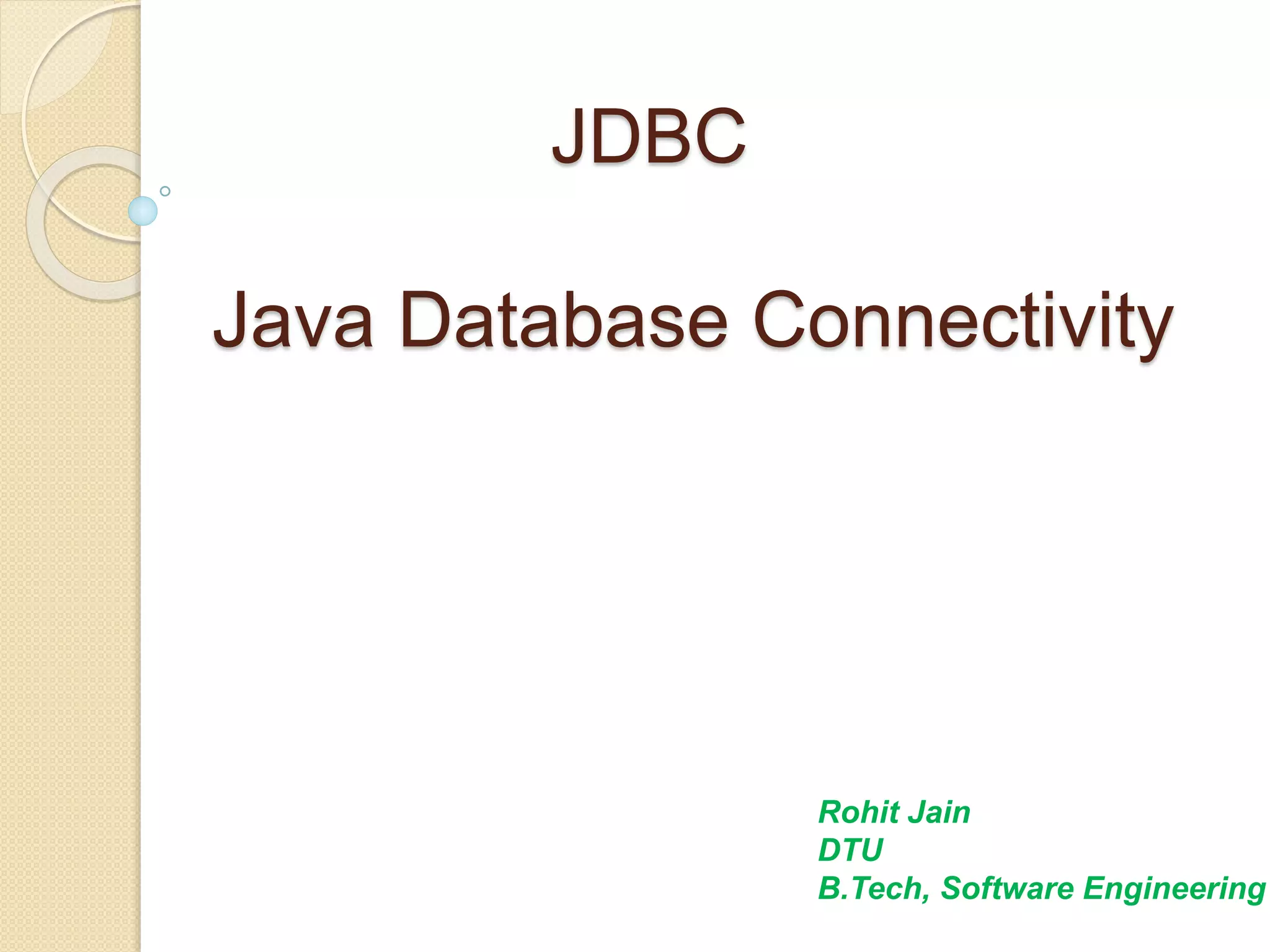 JDBC

Java Database Connectivity

Rohit Jain
DTU
B.Tech, Software Engineering